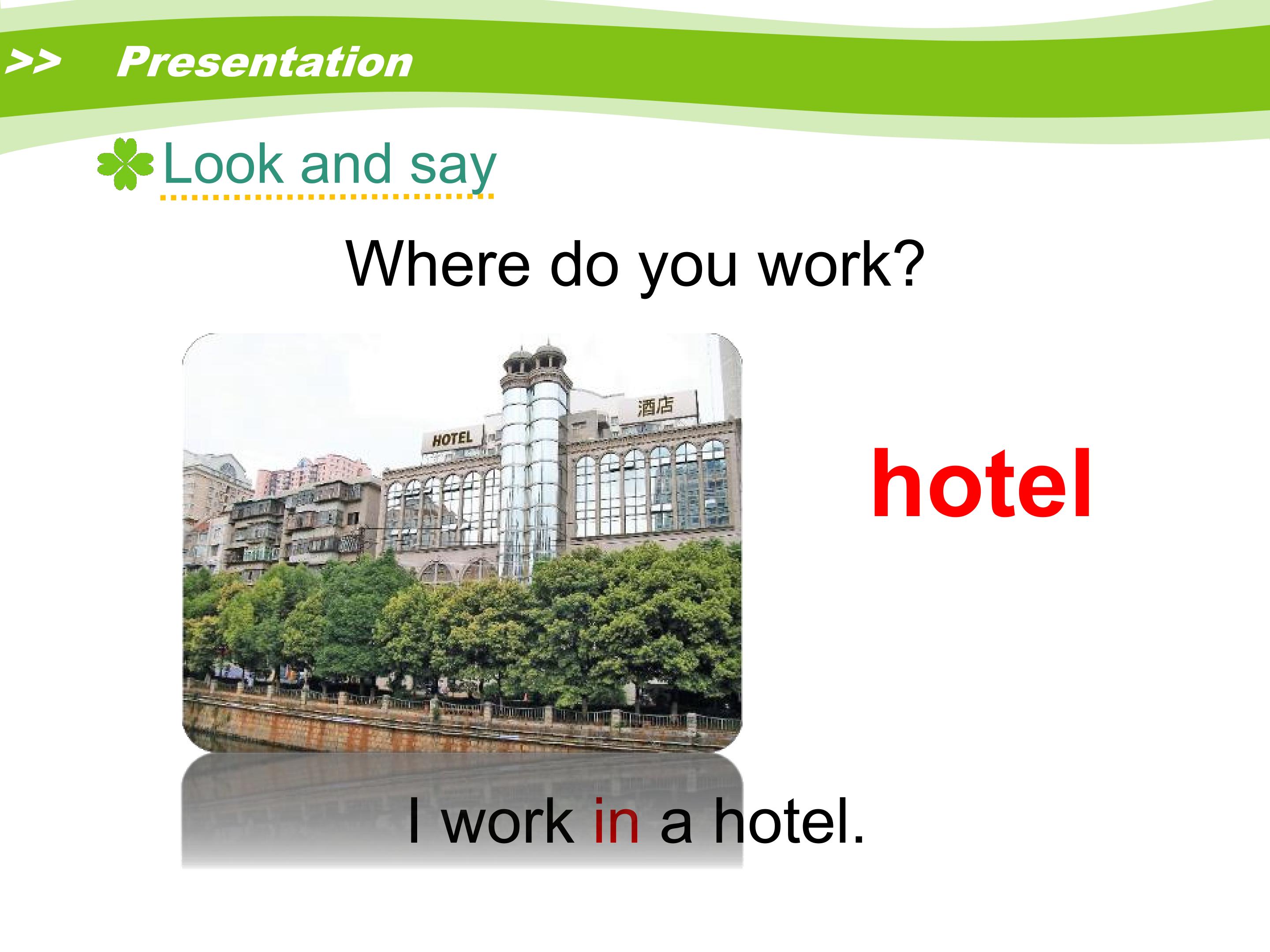 >> Presentation

Look and say

Where do you work?

HOTEL

酒店

hotel

I work in a hotel.